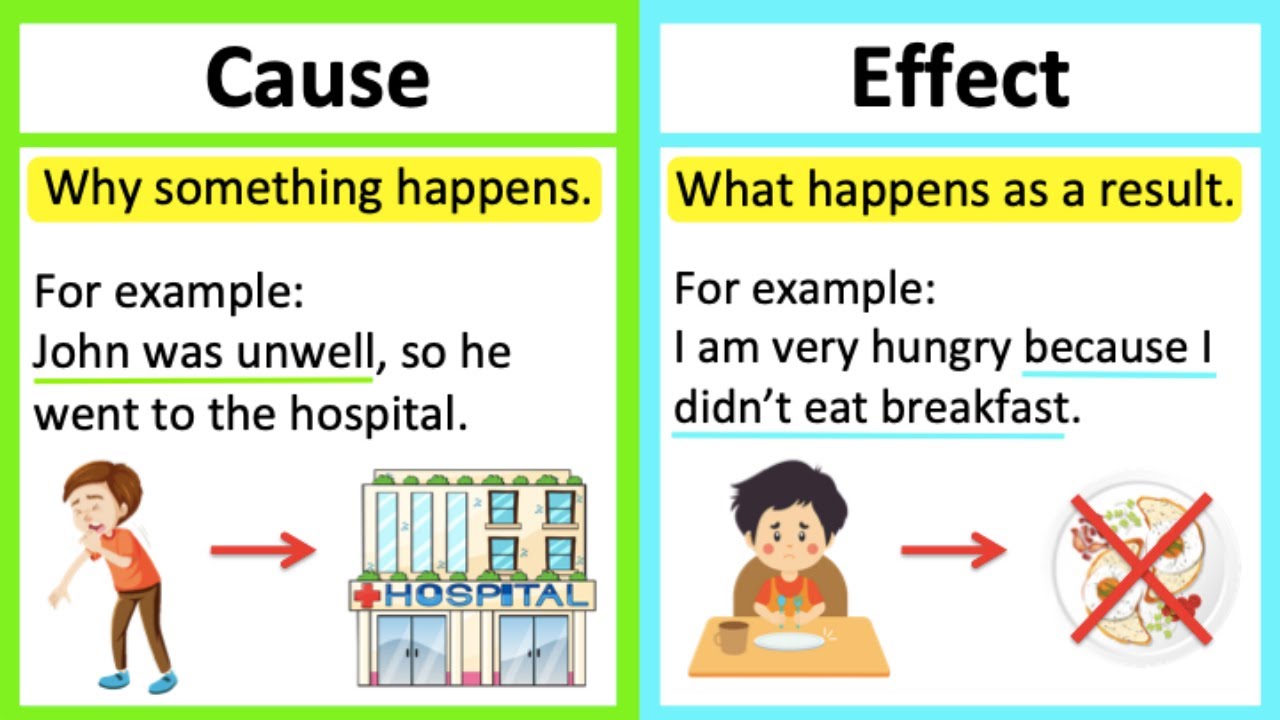 Cause

Why something happens.

For example:
John was unwell, so he went to the hospital.

HOSPITAL

Effect

What happens as a result.

For example:
I am very hungry because I didn't eat breakfast.